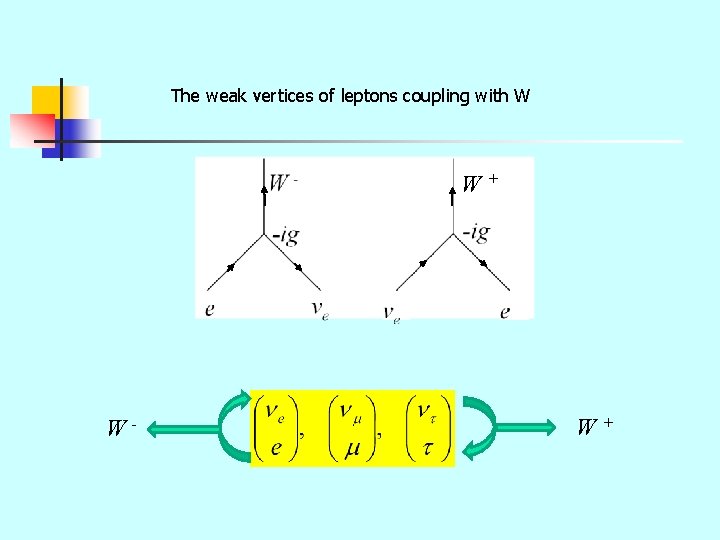 The weak vertices of leptons coupling with W

$W^-$

$-ig$

$e$ $\nu_e$

$W^+$

$-ig$

$\nu_e$ $e$

$W^-$ $\begin{pmatrix} \nu_e \\ e \end{pmatrix}, \begin{pmatrix} \nu_\mu \\ \mu \end{pmatrix}, \begin{pmatrix} \nu_\tau \\ \tau \end{pmatrix}$ $W^+$